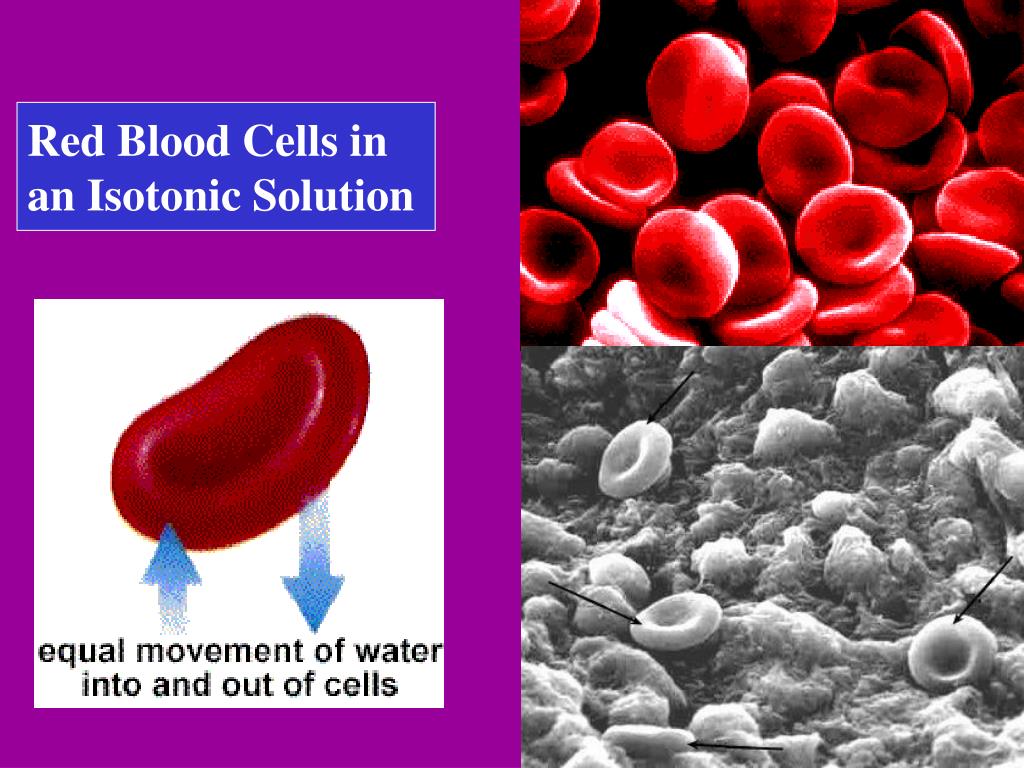 Red Blood Cells in an Isotonic Solution

equal movement of water into and out of cells